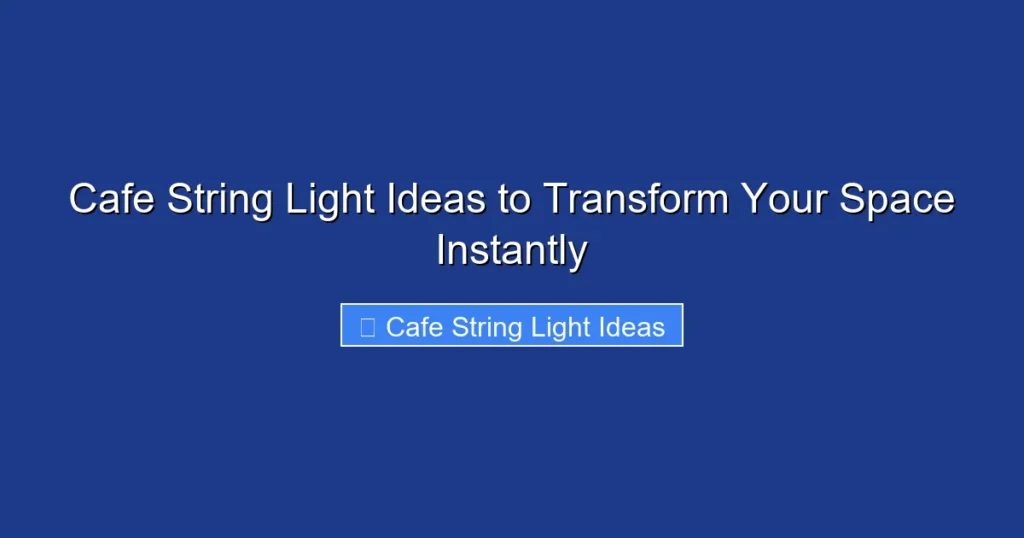 Cafe String Light Ideas to Transform Your Space Instantly

Cafe String Light Ideas